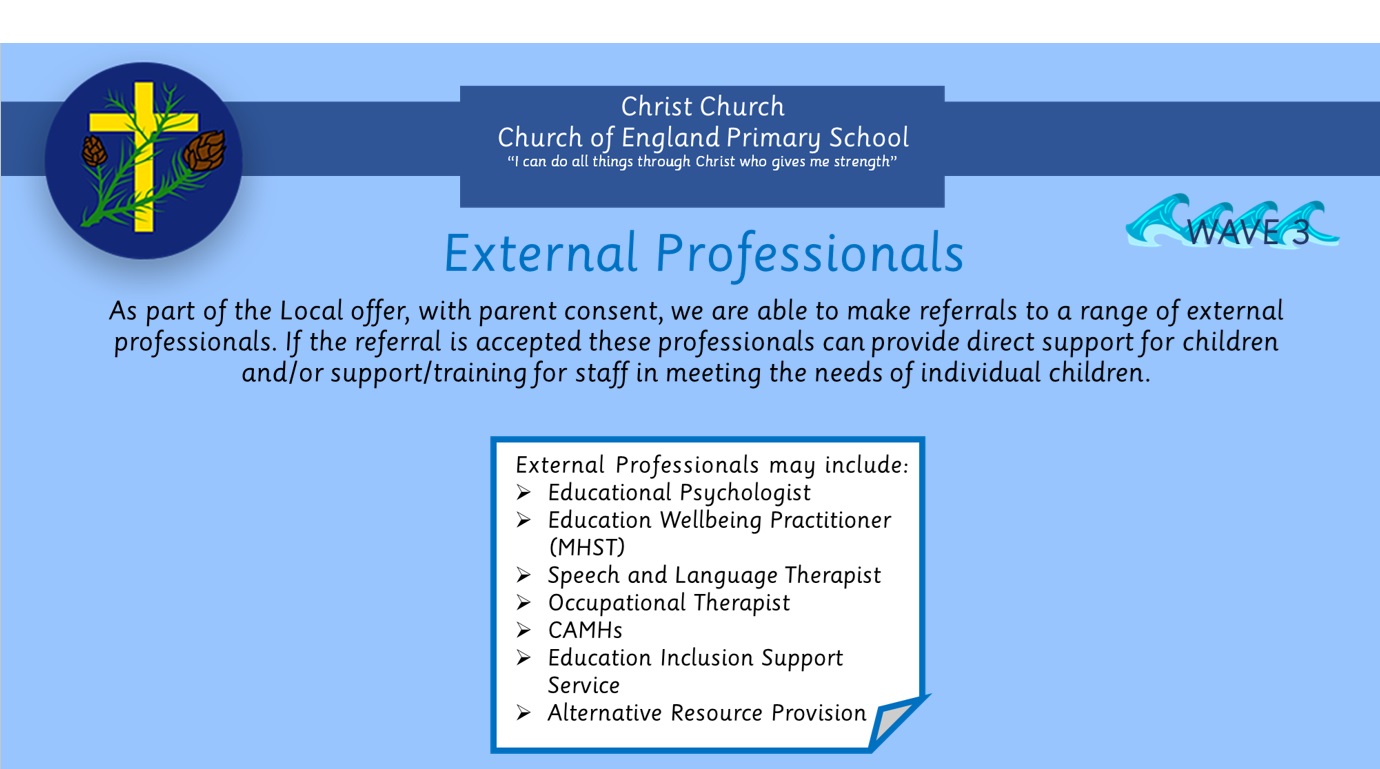 Christ Church
Church of England Primary School
"I can do all things through Christ who gives me strength"

WAVE 3

External Professionals

As part of the Local offer, with parent consent, we are able to make referrals to a range of external professionals. If the referral is accepted these professionals can provide direct support for children and/or support/training for staff in meeting the needs of individual children.

External Professionals may include:
➢ Educational Psychologist
➢ Education Wellbeing Practitioner (MHST)
➢ Speech and Language Therapist
➢ Occupational Therapist
➢ CAMHs
➢ Education Inclusion Support Service
➢ Alternative Resource Provision